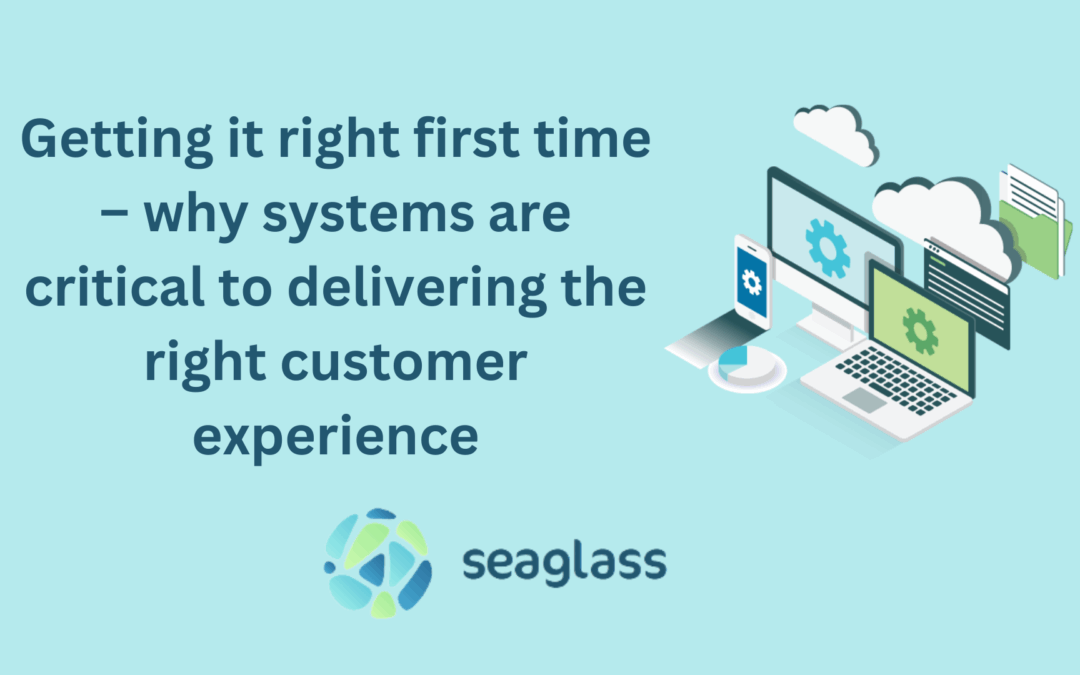 Getting it right first time – why systems are critical to delivering the right customer experience

seaglass